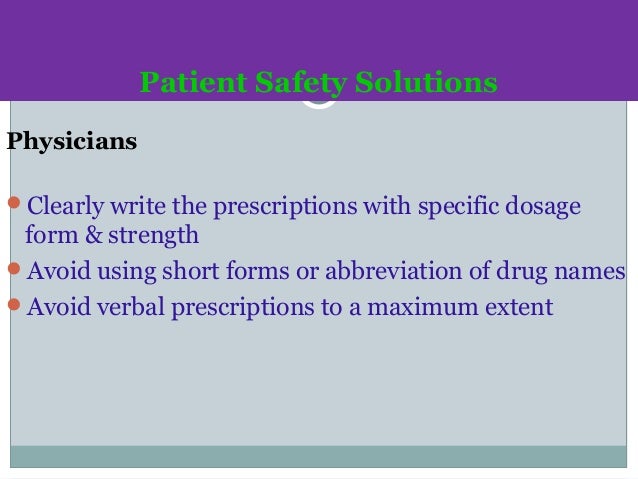 Patient Safety Solutions

Physicians

• Clearly write the prescriptions with specific dosage form & strength
• Avoid using short forms or abbreviation of drug names
• Avoid verbal prescriptions to a maximum extent